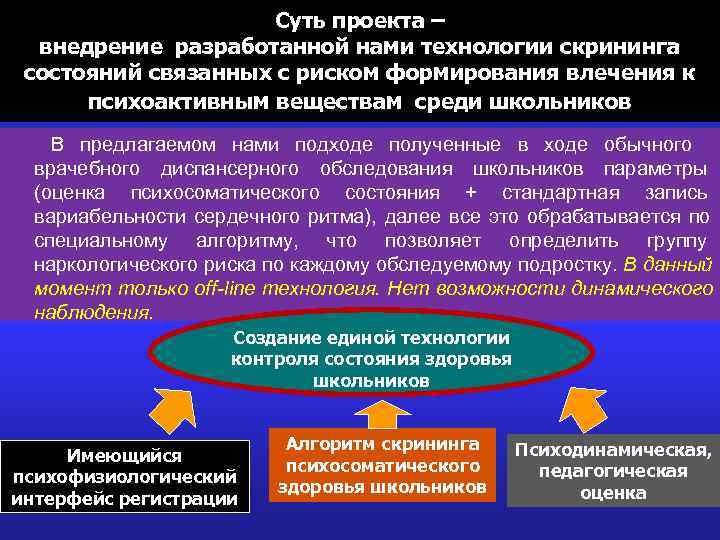 Суть проекта –
внедрение разработанной нами технологии скрининга состояний связанных с риском формирования влечения к психоактивным веществам среди школьников

В предлагаемом нами подходе полученные в ходе обычного врачебного диспансерного обследования школьников параметры (оценка психосоматического состояния + стандартная запись вариабельности сердечного ритма), далее все это обрабатывается по специальному алгоритму, что позволяет определить группу наркологического риска по каждому обследуемому подростку. В данный момент только off-line технология. Нет возможности динамического наблюдения.

Создание единой технологии контроля состояния здоровья школьников

Имеющийся психофизиологический интерфейс регистрации

Алгоритм скрининга психосоматического здоровья школьников

Психодинамическая, педагогическая оценка